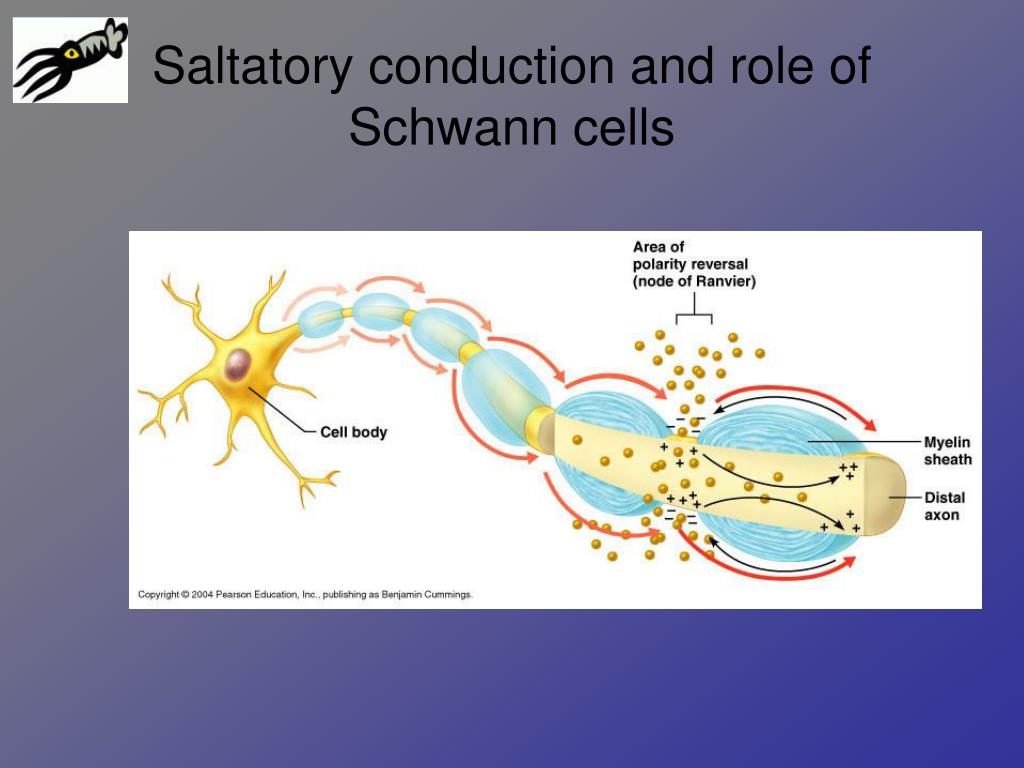 Saltatory conduction and role of Schwann cells

Area of polarity reversal (node of Ranvier)

Cell body

Myelin sheath

Distal axon

Copyright © 2004 Pearson Education, Inc., publishing as Benjamin Cummings.